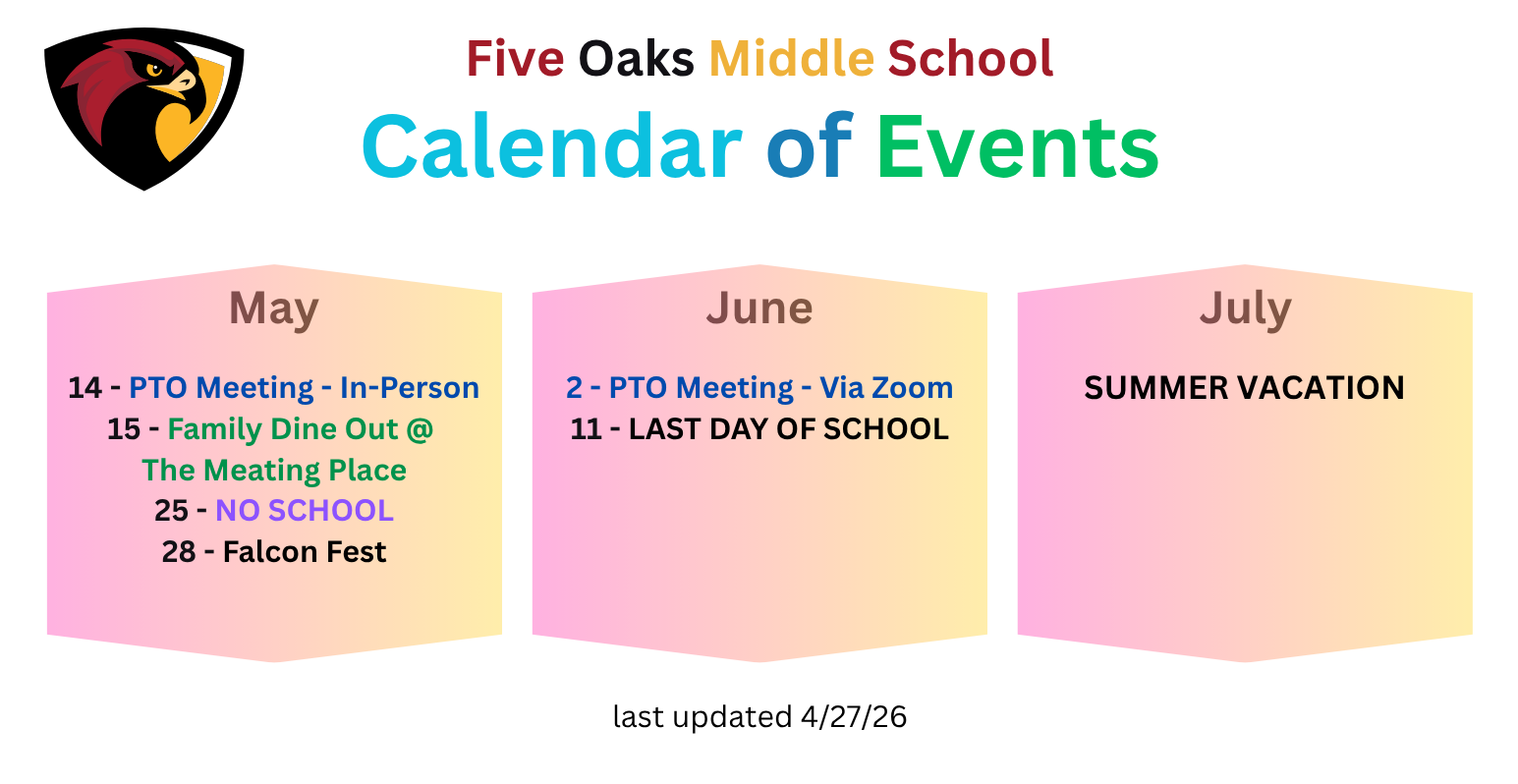 Five Oaks Middle School
Calendar of Events

May

14 - PTO Meeting - In-Person
15 - Family Dine Out @ The Meating Place
25 - NO SCHOOL
28 - Falcon Fest

June

2 - PTO Meeting - Via Zoom
11 - LAST DAY OF SCHOOL

July

SUMMER VACATION

last updated 4/27/26